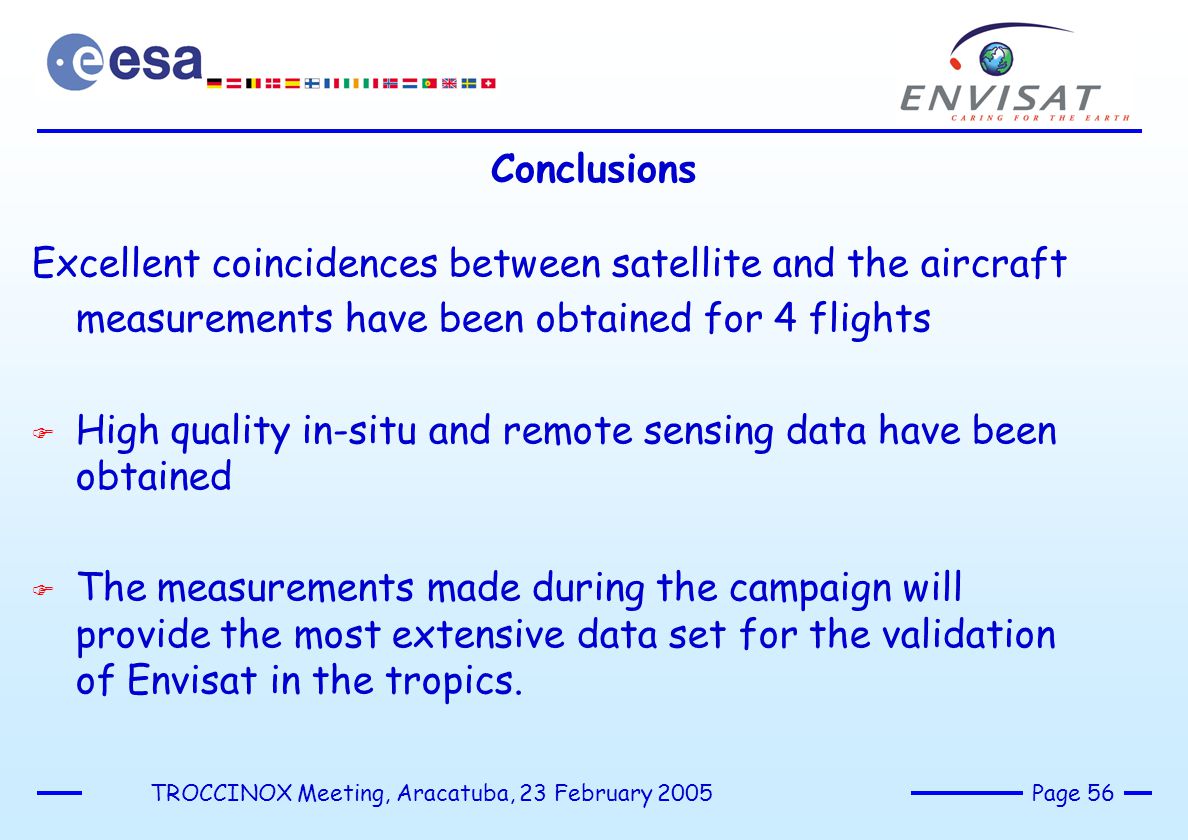 esa

ENVISAT
CARING FOR THE EARTH

Conclusions

Excellent coincidences between satellite and the aircraft measurements have been obtained for 4 flights

High quality in-situ and remote sensing data have been obtained

The measurements made during the campaign will provide the most extensive data set for the validation of Envisat in the tropics.

TROCCINOX Meeting, Aracatuba, 23 February 2005

Page 56